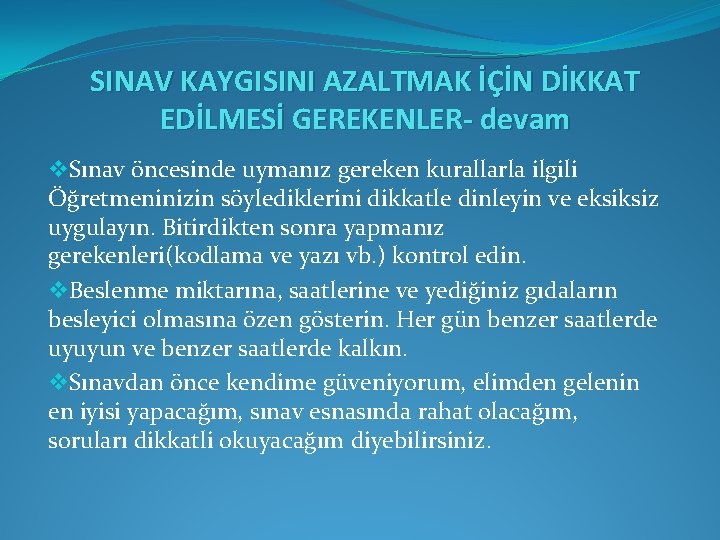 SINAV KAYGISINI AZALTMAK İÇİN DİKKAT EDİLMESİ GEREKENLER- devam

❖Sınav öncesinde uymanız gereken kurallarla ilgili Öğretmeninizin söylediklerini dikkatle dinleyin ve eksiksiz uygulayın. Bitirdikten sonra yapmanız gerekenleri(kodlama ve yazı vb.) kontrol edin.

❖Beslenme miktarına, saatlerine ve yediğiniz gıdaların besleyici olmasına özen gösterin. Her gün benzer saatlerde uyuyun ve benzer saatlerde kalkın.

❖Sınavdan önce kendime güveniyorum, elimden gelenin en iyisi yapacağım, sınav esnasında rahat olacağım, soruları dikkatli okuyacağım diyebilirsiniz.